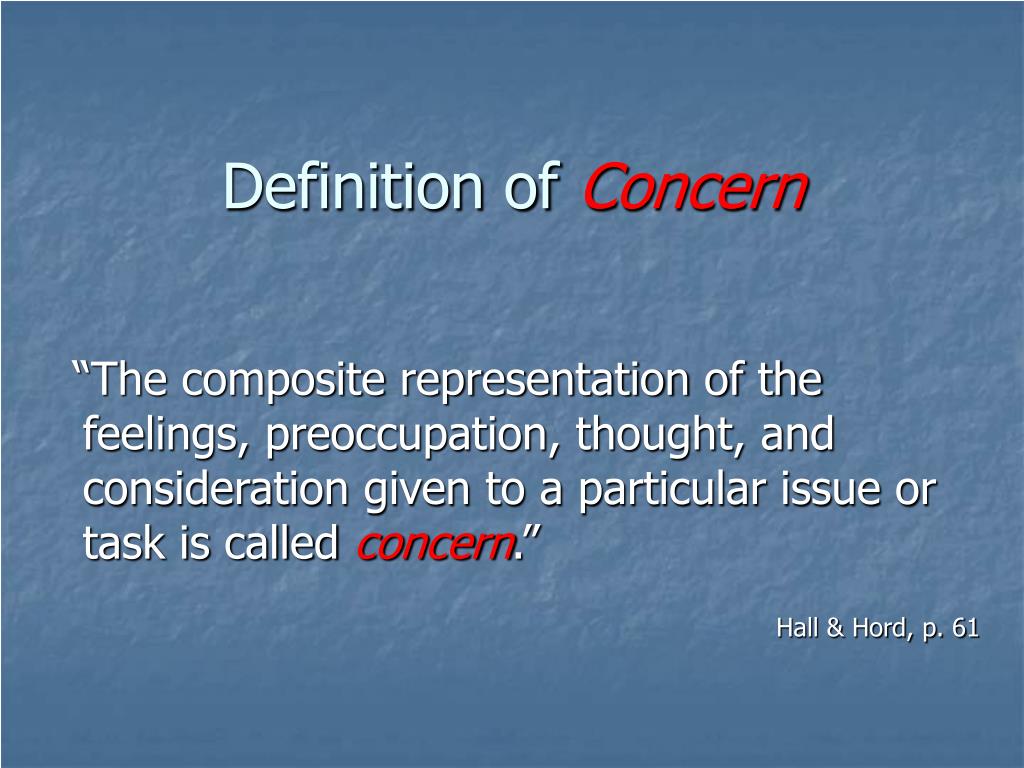 Definition of Concern

“The composite representation of the feelings, preoccupation, thought, and consideration given to a particular issue or task is called concern.”

Hall & Hord, p. 61